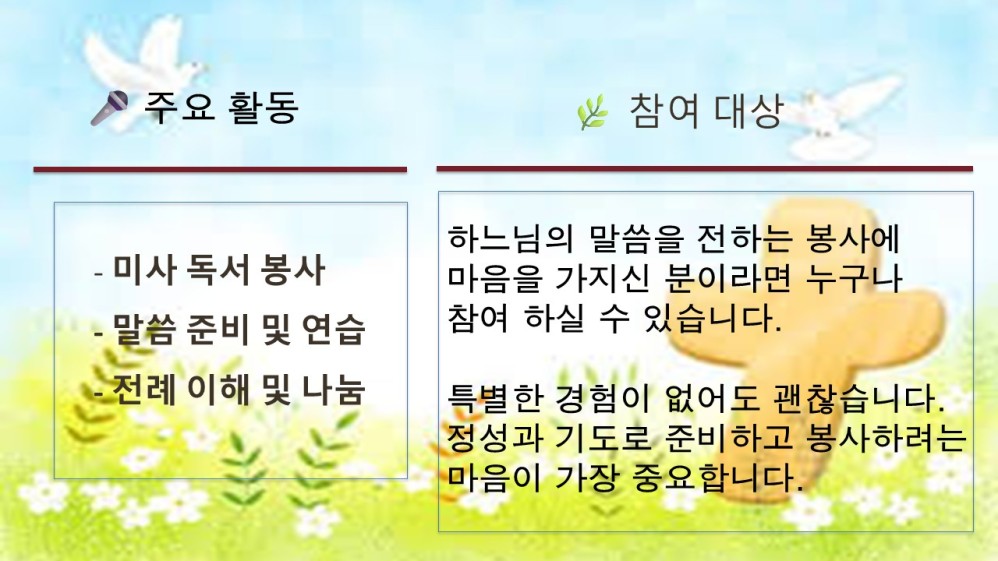 주요 활동

- 미사 독서 봉사
- 말씀 준비 및 연습
- 전례 이해 및 나눔

참여 대상

하느님의 말씀을 전하는 봉사에 마음을 가지신 분이라면 누구나 참여 하실 수 있습니다.

특별한 경험이 없어도 괜찮습니다. 정성과 기도로 준비하고 봉사하려는 마음이 가장 중요합니다.